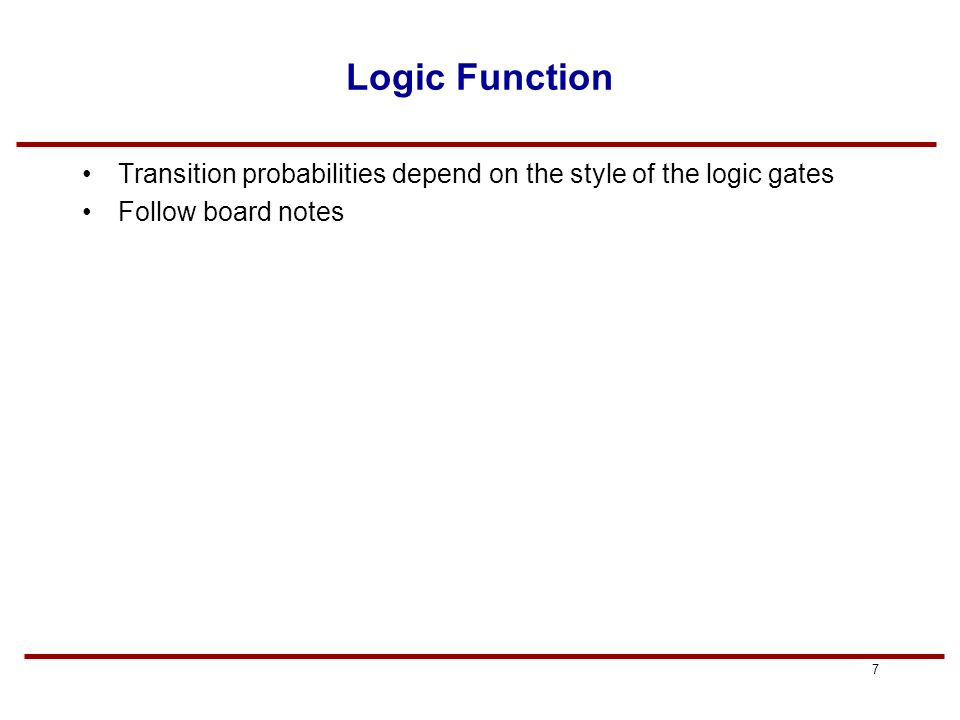 Logic Function

• Transition probabilities depend on the style of the logic gates
• Follow board notes

7